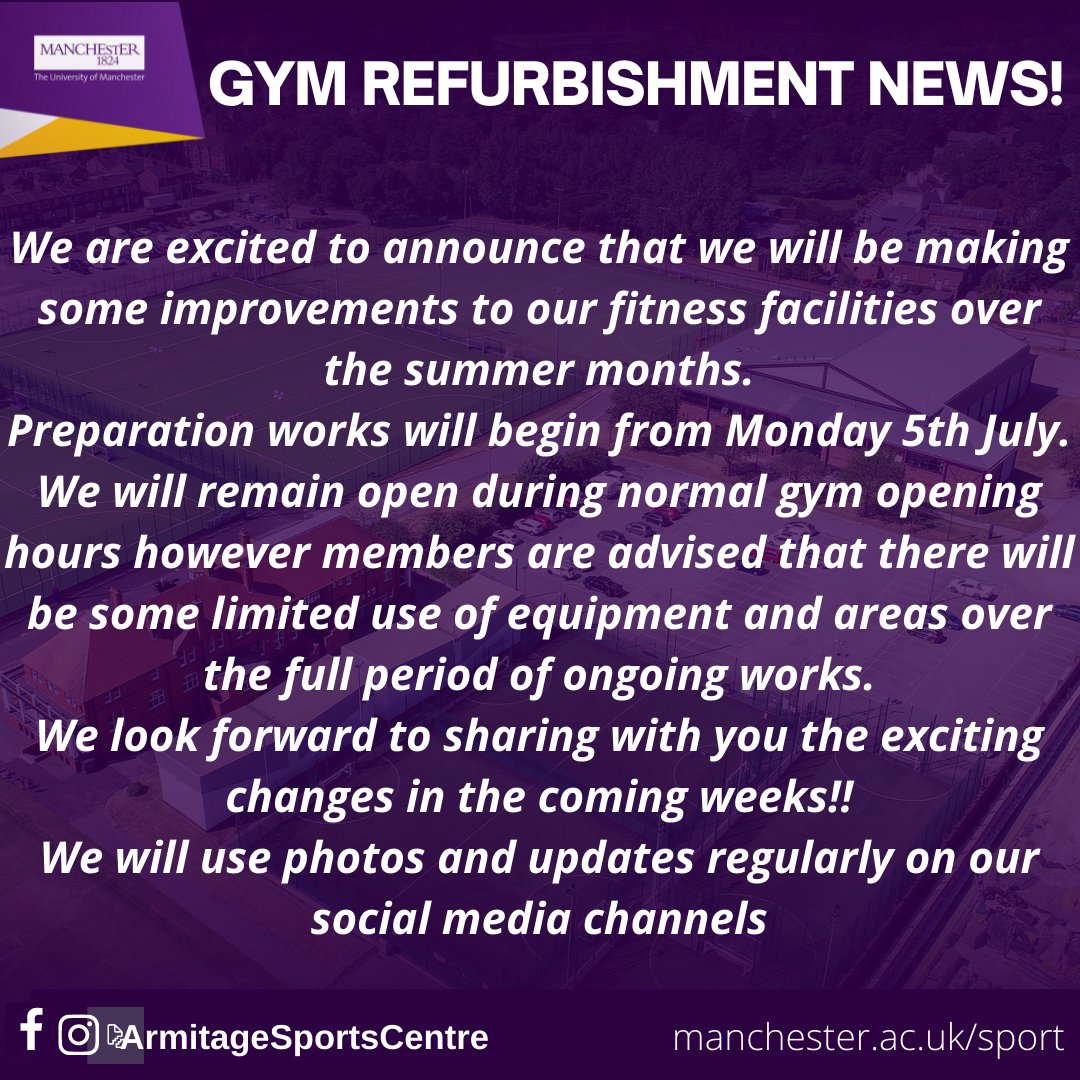 MANCHESTER
1824
The University of Manchester

GYM REFURBISHMENT NEWS!

We are excited to announce that we will be making some improvements to our fitness facilities over the summer months.
Preparation works will begin from Monday 5th July.
We will remain open during normal gym opening hours however members are advised that there will be some limited use of equipment and areas over the full period of ongoing works.
We look forward to sharing with you the exciting changes in the coming weeks!!
We will use photos and updates regularly on our social media channels

ArmitageSportsCentre

manchester.ac.uk/sport